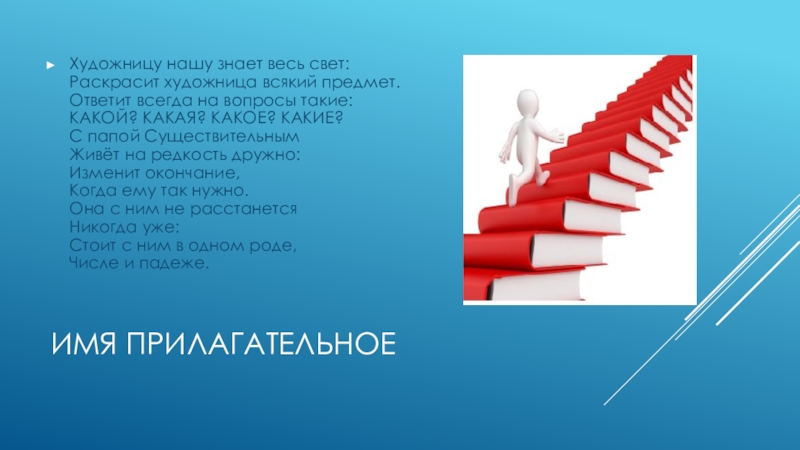 Художницу нашу знает весь свет:
Раскрасит художница всякий предмет.
Ответит всегда на вопросы такие:
КАКОЙ? КАКАЯ? КАКОЕ? КАКИЕ?
С папой Существительным
Живёт на редкость дружно:
Изменит окончание,
Когда ему так нужно.
Она с ним не расстанется
Никогда уже:
Стоит с ним в одном роде,
Числе и падеже.

ИМЯ ПРИЛАГАТЕЛЬНОЕ